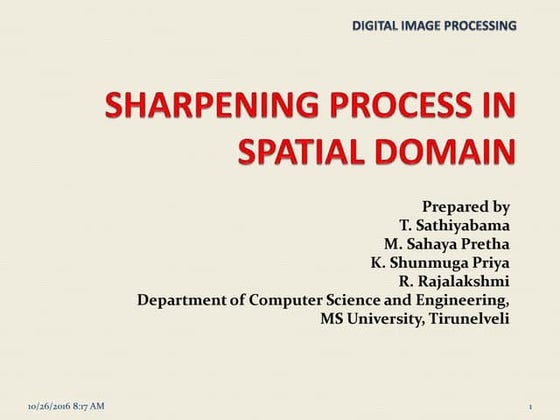 DIGITAL IMAGE PROCESSING

SHARPENING PROCESS IN SPATIAL DOMAIN

Prepared by
T. Sathiyabama
M. Sahaya Pretha
K. Shunmuga Priya
R. Rajalakshmi
Department of Computer Science and Engineering,
MS University, Tirunelveli

10/26/2016 8:17 AM

1